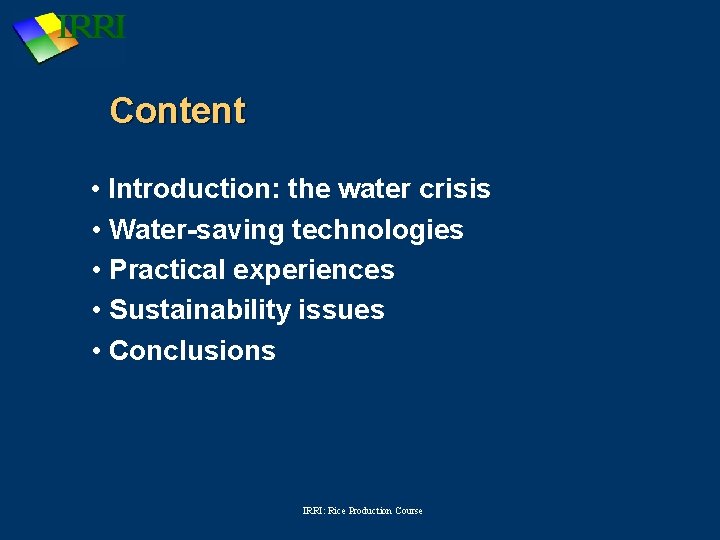 IRRI

Content

• Introduction: the water crisis
• Water-saving technologies
• Practical experiences
• Sustainability issues
• Conclusions

IRRI: Rice Production Course